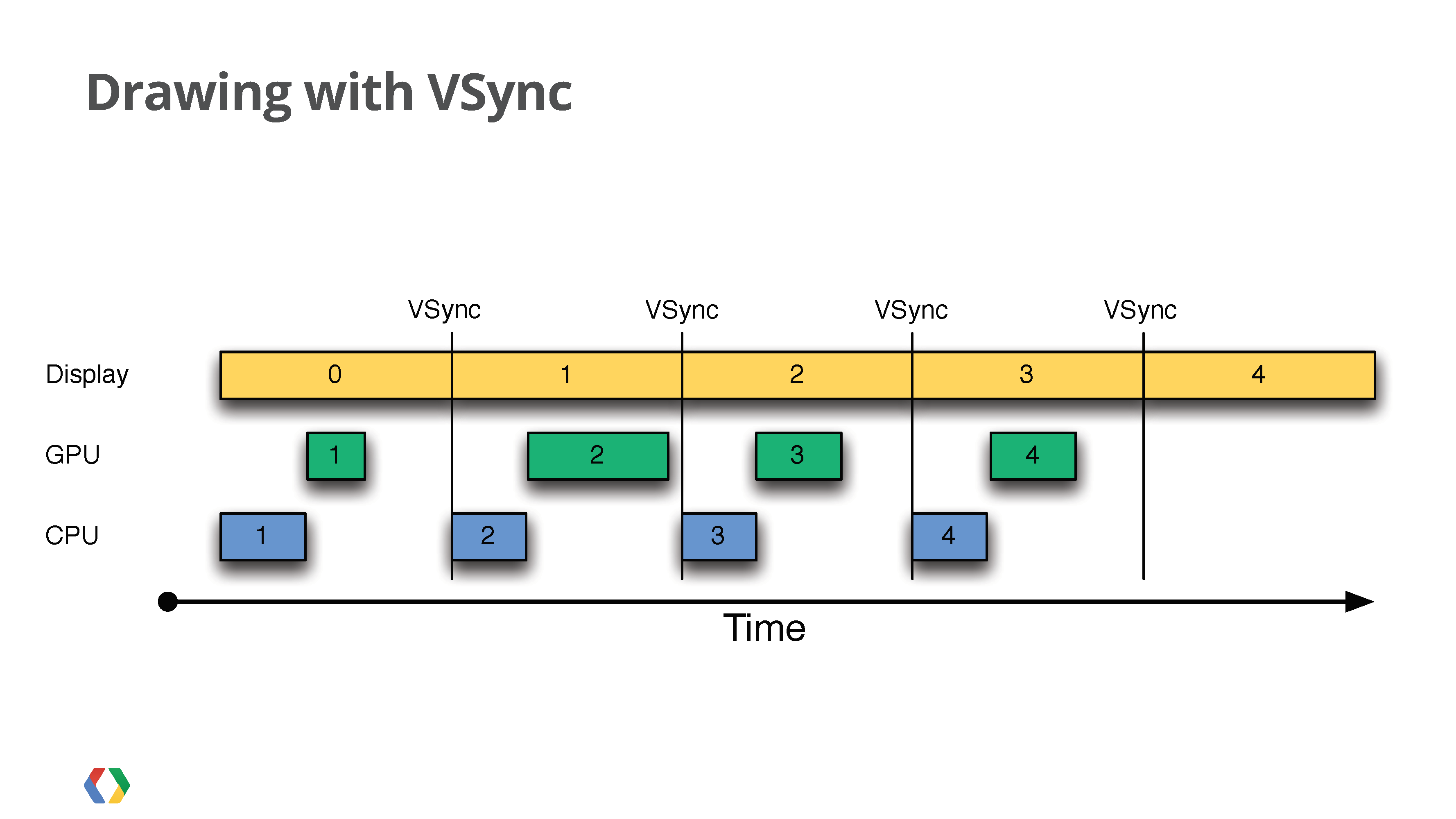 Drawing with VSync

VSync VSync VSync VSync

Display 0 1 2 3 4

GPU 1 2 3 4

CPU 1 2 3 4

Time